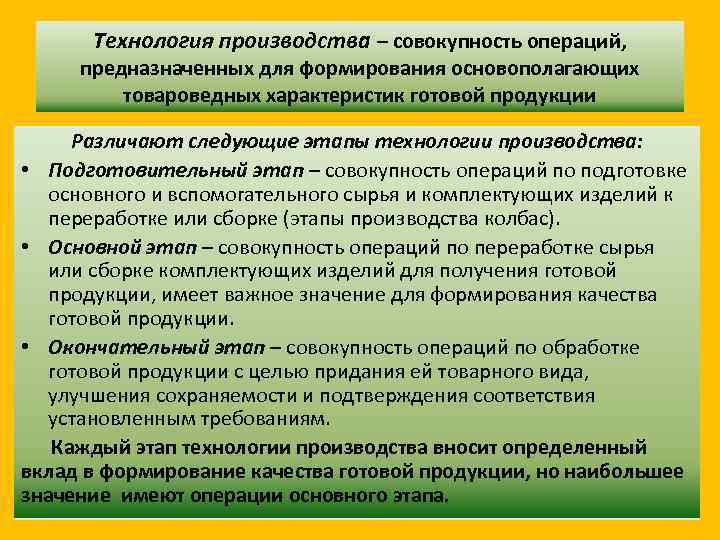 Технология производства – совокупность операций, предназначенных для формирования основополагающих товароведных характеристик готовой продукции

Различают следующие этапы технологии производства:

• Подготовительный этап – совокупность операций по подготовке основного и вспомогательного сырья и комплектующих изделий к переработке или сборке (этапы производства колбас).

• Основной этап – совокупность операций по переработке сырья или сборке комплектующих изделий для получения готовой продукции, имеет важное значение для формирования качества готовой продукции.

• Окончательный этап – совокупность операций по обработке готовой продукции с целью придания ей товарного вида, улучшения сохраняемости и подтверждения соответствия установленным требованиям.

Каждый этап технологии производства вносит определенный вклад в формирование качества готовой продукции, но наибольшее значение имеют операции основного этапа.